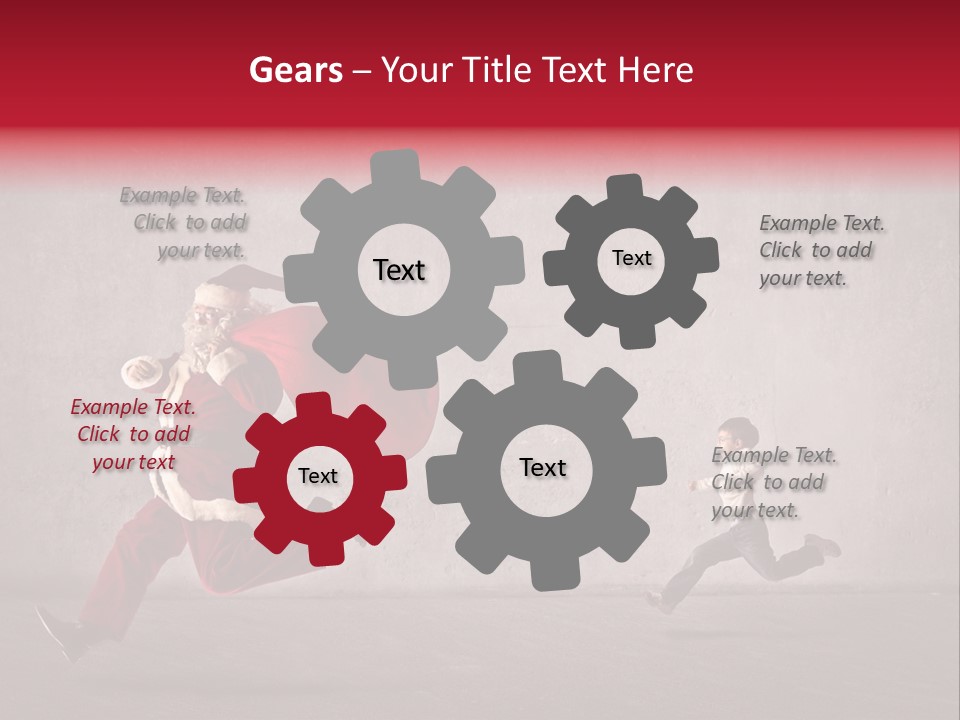 Gears – Your Title Text Here

Example Text. Click to add your text.

Text

Text

Example Text. Click to add your text.

Example Text. Click to add your text

Text

Text

Example Text. Click to add your text.